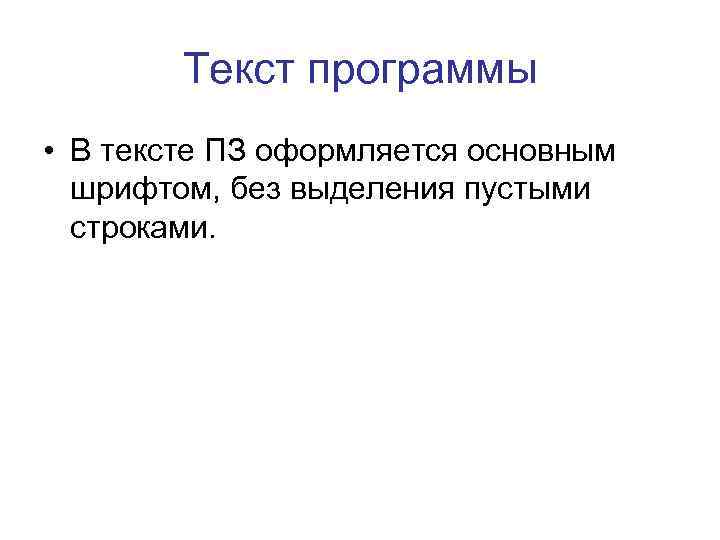 Текст программы

• В тексте ПЗ оформляется основным шрифтом, без выделения пустыми строками.